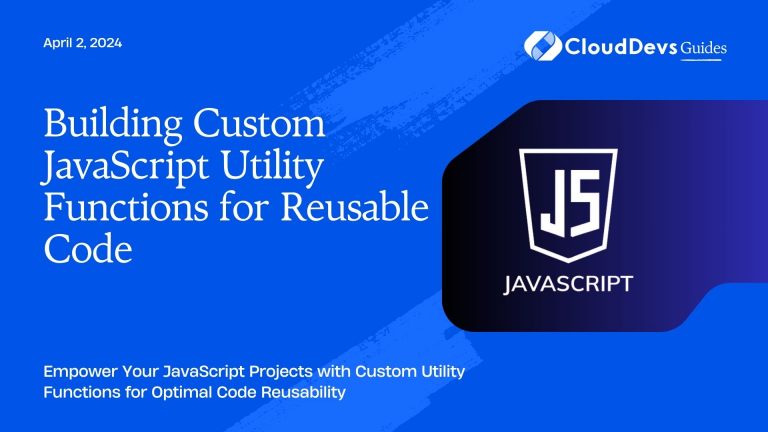 April 2, 2024

CloudDevs Guides

Building Custom JavaScript Utility Functions for Reusable Code

JS

JAVASCRIPT

Empower Your JavaScript Projects with Custom Utility Functions for Optimal Code Reusability